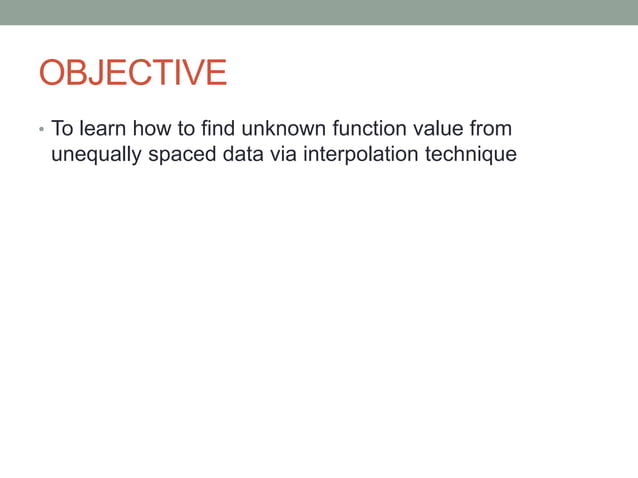 OBJECTIVE

• To learn how to find unknown function value from unequally spaced data via interpolation technique